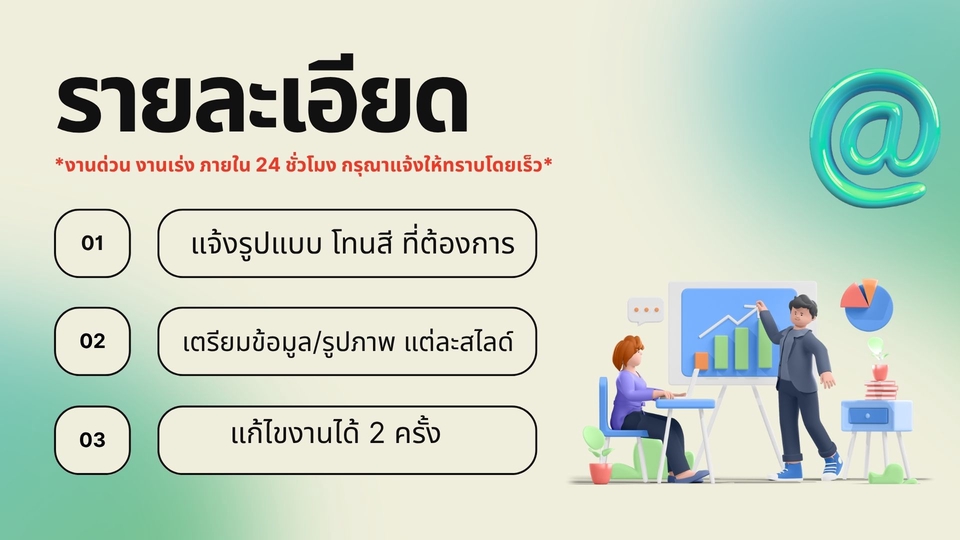 รายละเอียด

*งานด่วน งานเร่ง ภายใน 24 ชั่วโมง กรุณาแจ้งให้ทราบโดยเร็ว*

01 แจ้งรูปแบบ โทนสี ที่ต้องการ

02 เตรียมข้อมูล/รูปภาพ แต่ละสไลด์

03 แก้ไขงานได้ 2 ครั้ง

@